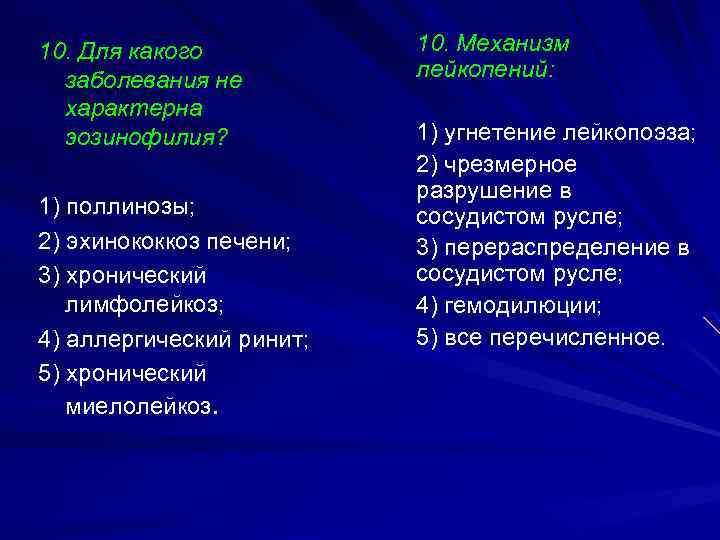 10. Для какого заболевания не характерна эозинофилия?

1) поллинозы;
2) эхинококкоз печени;
3) хронический лимфолейкоз;
4) аллергический ринит;
5) хронический миелолейкоз.

10. Механизм лейкопений:

1) угнетение лейкопоэза;
2) чрезмерное разрушение в сосудистом русле;
3) перераспределение в сосудистом русле;
4) гемодилюции;
5) все перечисленное.